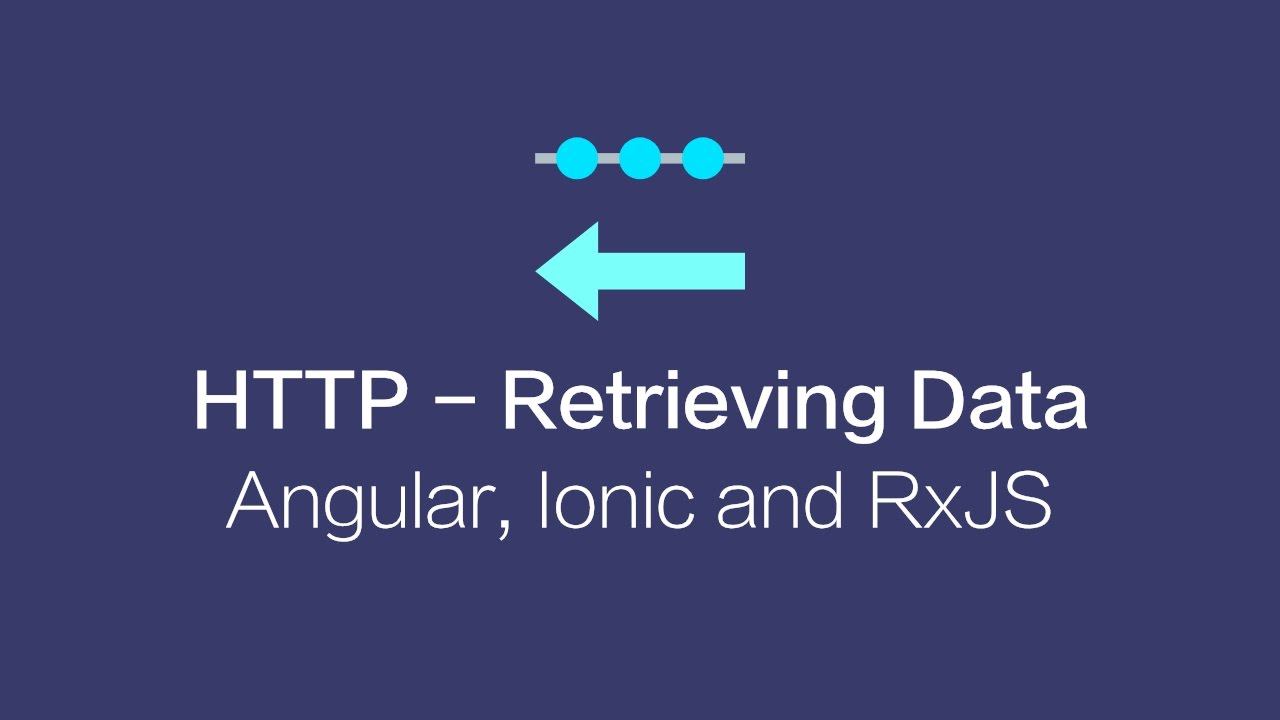 HTTP – Retrieving Data
Angular, Ionic and RxJS